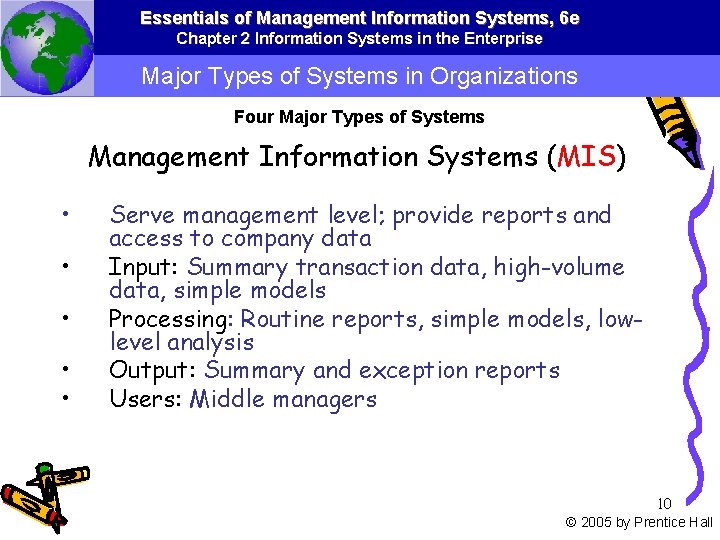 Essentials of Management Information Systems, 6e
Chapter 2 Information Systems in the Enterprise

Major Types of Systems in Organizations

Four Major Types of Systems

Management Information Systems (MIS)

• Serve management level; provide reports and access to company data
• Input: Summary transaction data, high-volume data, simple models
• Processing: Routine reports, simple models, low-level analysis
• Output: Summary and exception reports
• Users: Middle managers

10

© 2005 by Prentice Hall